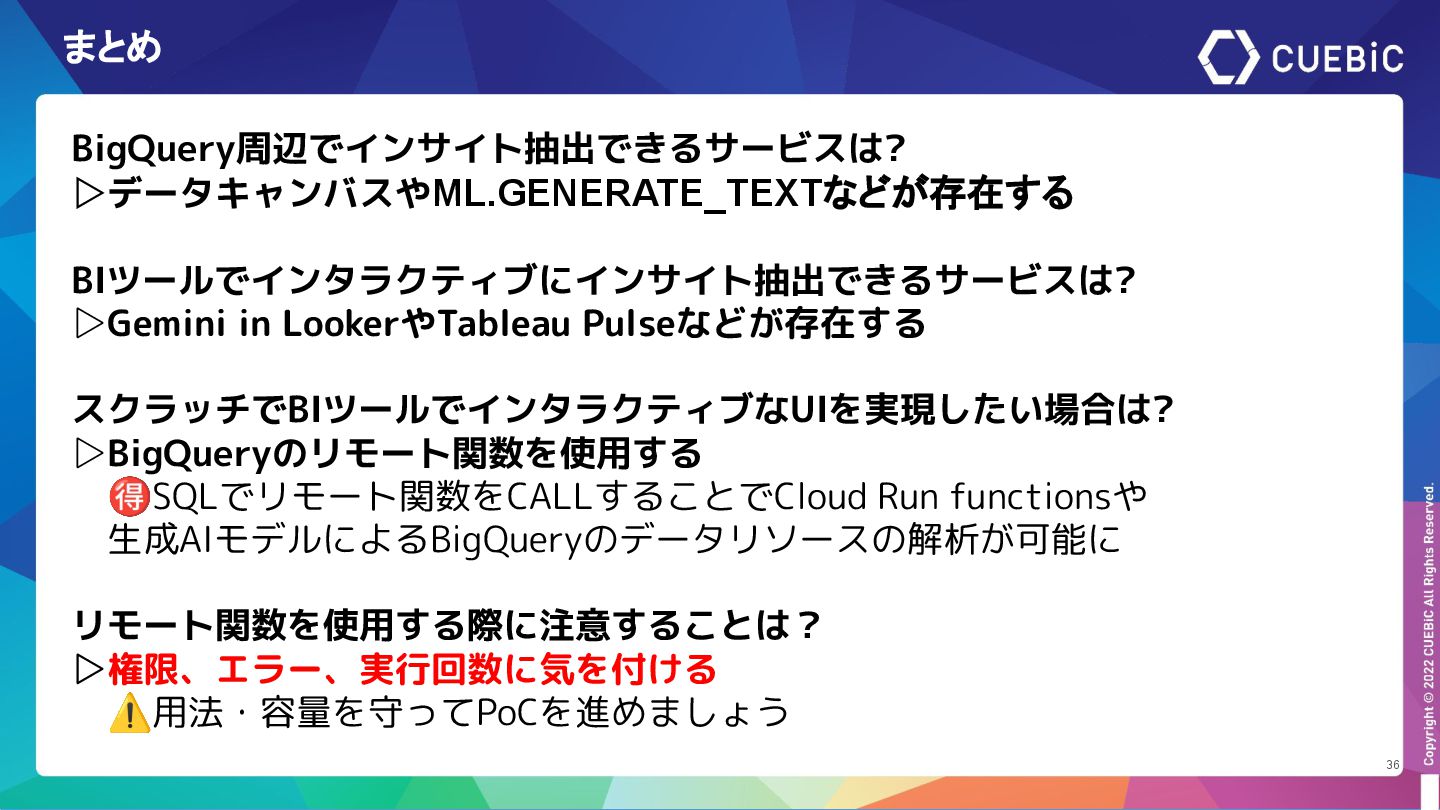 まとめ

CUEBiC

BigQuery周辺でインサイト抽出できるサービスは?
▷データキャンバスやML.GENERATE_TEXTなどが存在する

BIツールでインタラクティブにインサイト抽出できるサービスは?
▷Gemini in LookerやTableau Pulseなどが存在する

スクラッチでBIツールでインタラクティブなUIを実現したい場合は?
▷BigQueryのリモート関数を使用する
🉐SQLでリモート関数をCALLすることでCloud Run functionsや生成AIモデルによるBigQueryのデータリソースの解析が可能に

リモート関数を使用する際に注意することは？
▷権限、エラー、実行回数に気を付ける
⚠️用法・容量を守ってPoCを進めましょう

36

Copyright © 2022 CUEBiC All Rights Reserved.